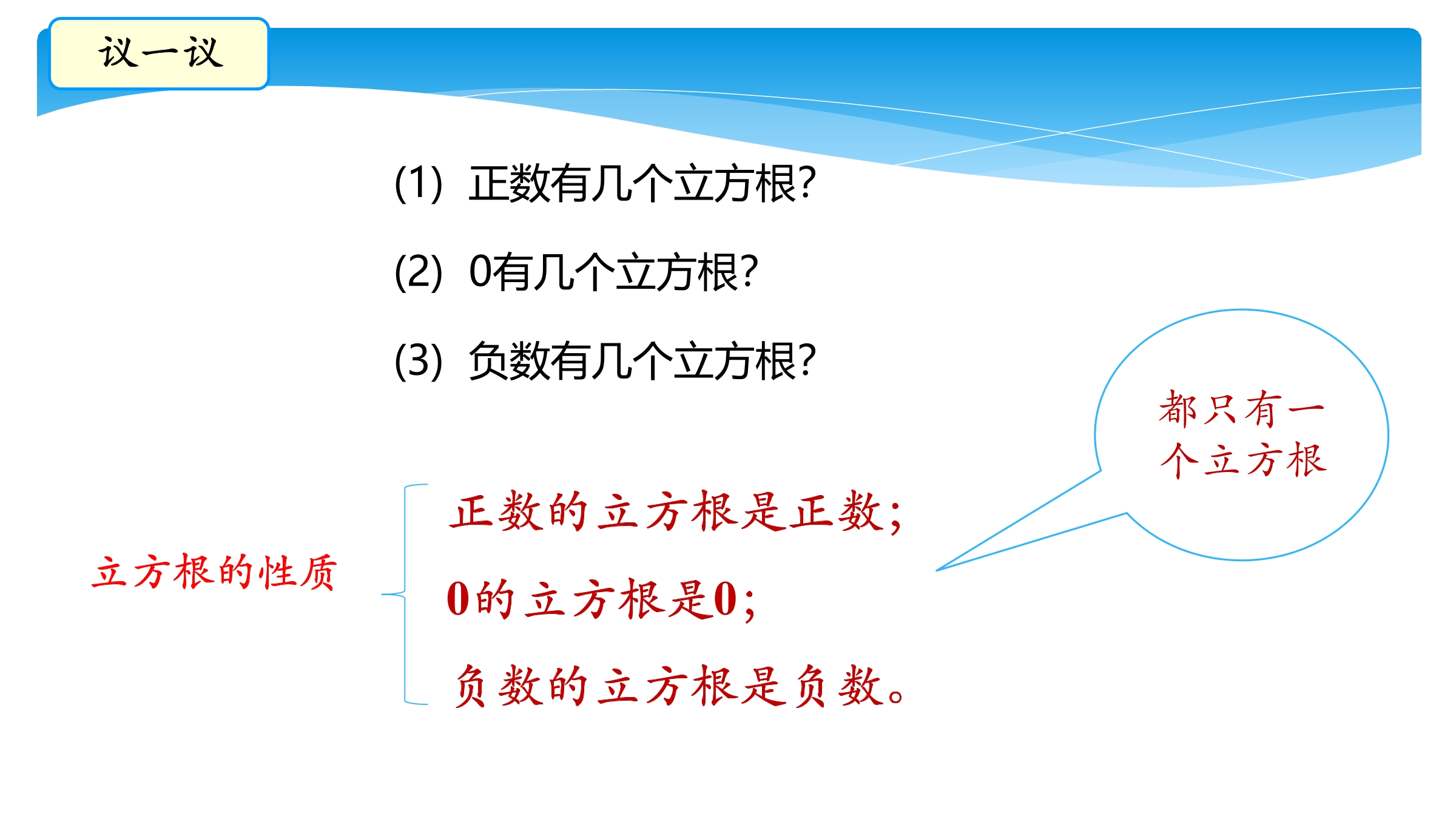 议一议

(1) 正数有几个立方根?

(2) 0有几个立方根?

(3) 负数有几个立方根?

都只有一个立方根

立方根的性质

正数的立方根是正数;

0的立方根是0;

负数的立方根是负数。